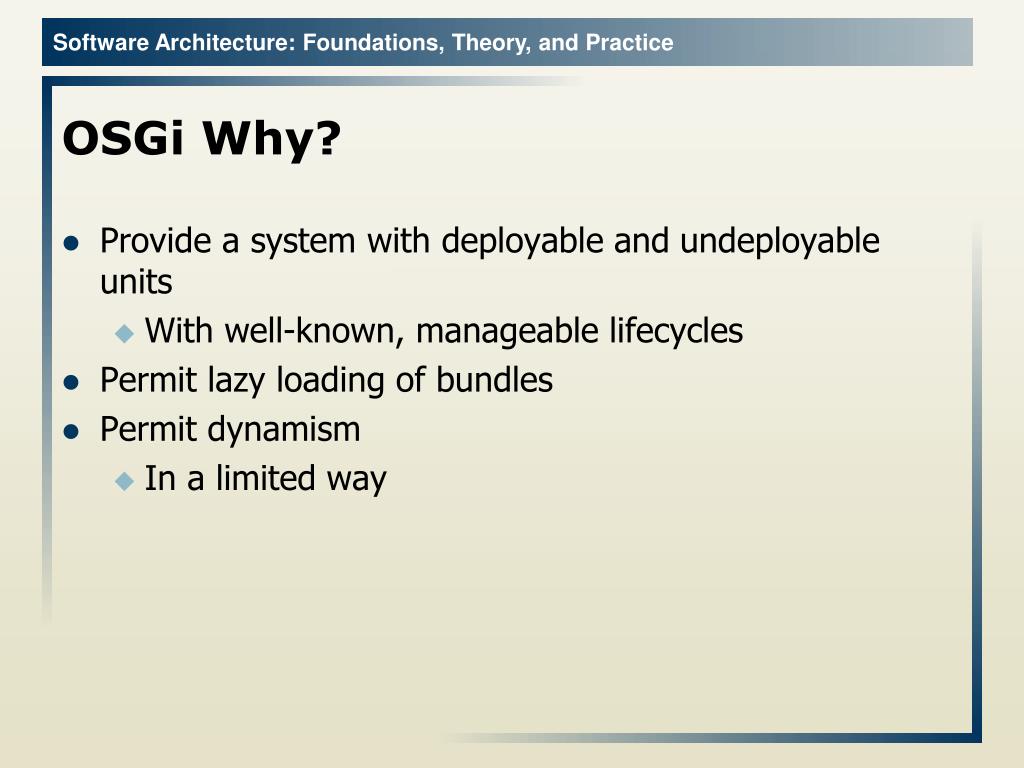 Software Architecture: Foundations, Theory, and Practice

OSGi Why?

- Provide a system with deployable and undeployable units
  - With well-known, manageable lifecycles
- Permit lazy loading of bundles
- Permit dynamism
  - In a limited way